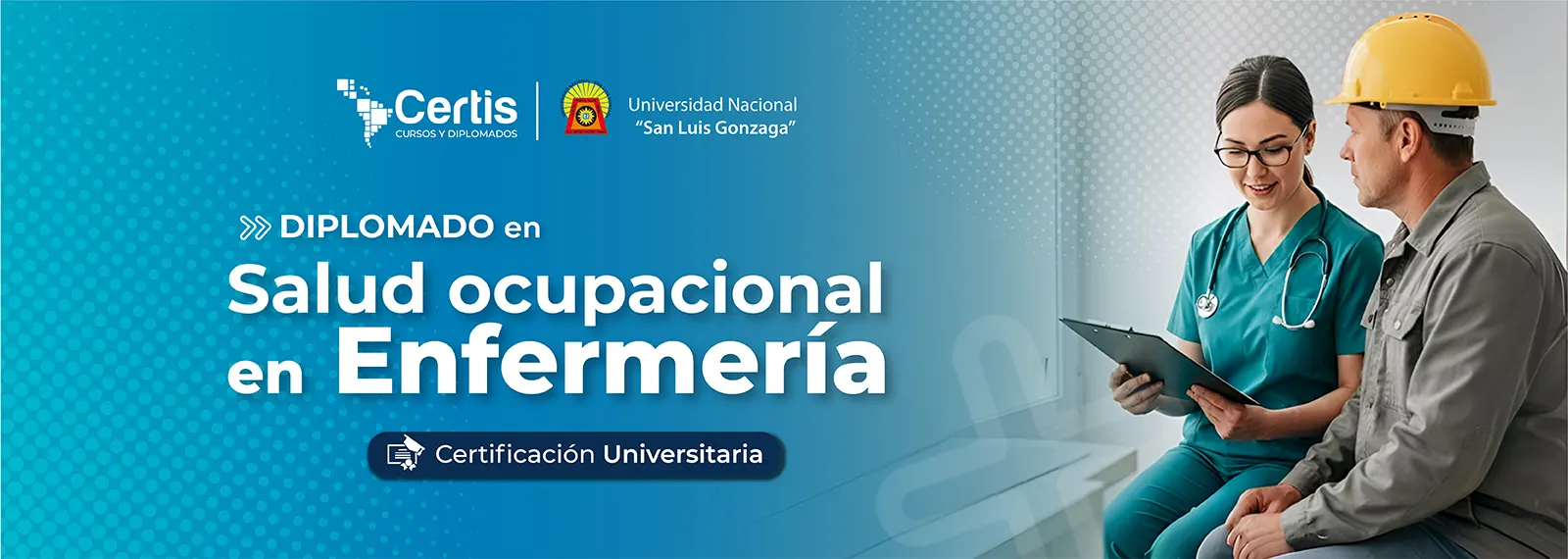 Certis
CURSOS Y DIPLOMADOS

Universidad Nacional
"San Luis Gonzaga"

DIPLOMADO en
Salud ocupacional en Enfermería

Certificación Universitaria